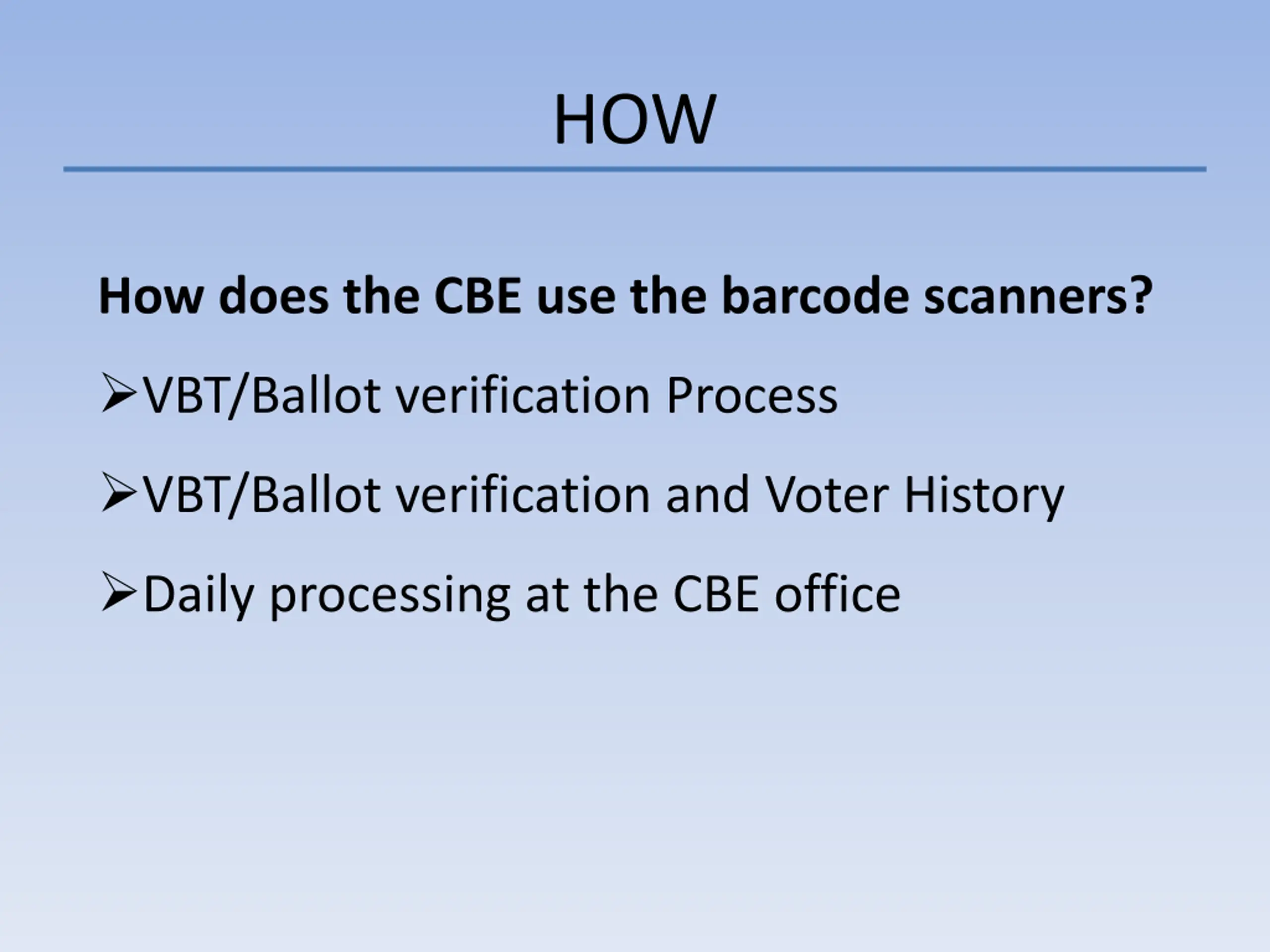 HOW

How does the CBE use the barcode scanners?

➢VBT/Ballot verification Process

➢VBT/Ballot verification and Voter History

➢Daily processing at the CBE office